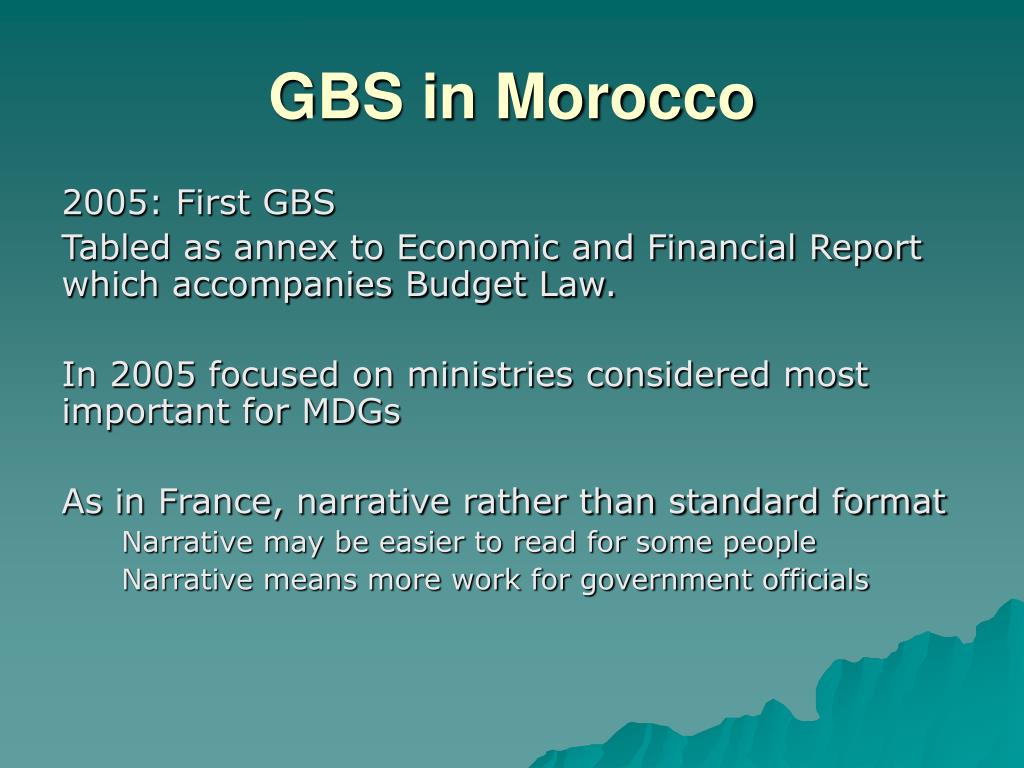 GBS in Morocco

2005: First GBS

Tabled as annex to Economic and Financial Report which accompanies Budget Law.

In 2005 focused on ministries considered most important for MDGs

As in France, narrative rather than standard format

Narrative may be easier to read for some people

Narrative means more work for government officials